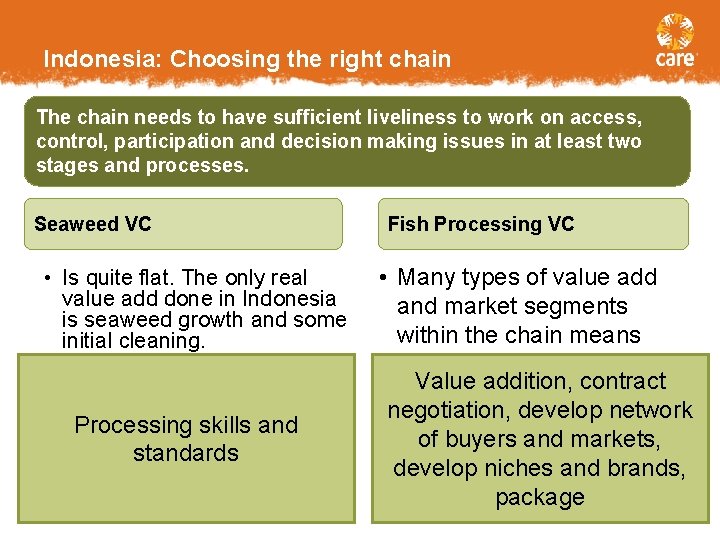 Indonesia: Choosing the right chain

care

The chain needs to have sufficient liveliness to work on access, control, participation and decision making issues in at least two stages and processes.

Seaweed VC

• Is quite flat. The only real value add done in Indonesia is seaweed growth and some initial cleaning.

Processing skills and standards

Fish Processing VC

• Many types of value add and market segments within the chain means

Value addition, contract negotiation, develop network of buyers and markets, develop niches and brands, package